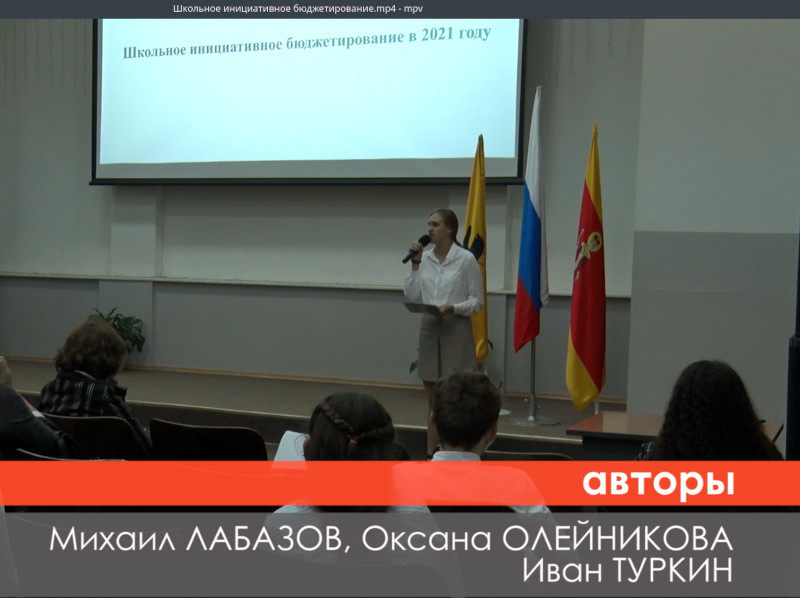 Школьное инициативное бюджетирование.mp4 - mpv

Школьное инициативное бюджетирование в 2021 году

авторы

Михаил ЛАБАЗОВ, Оксана ОЛЕЙНИКОВА
Иван ТУРКИН